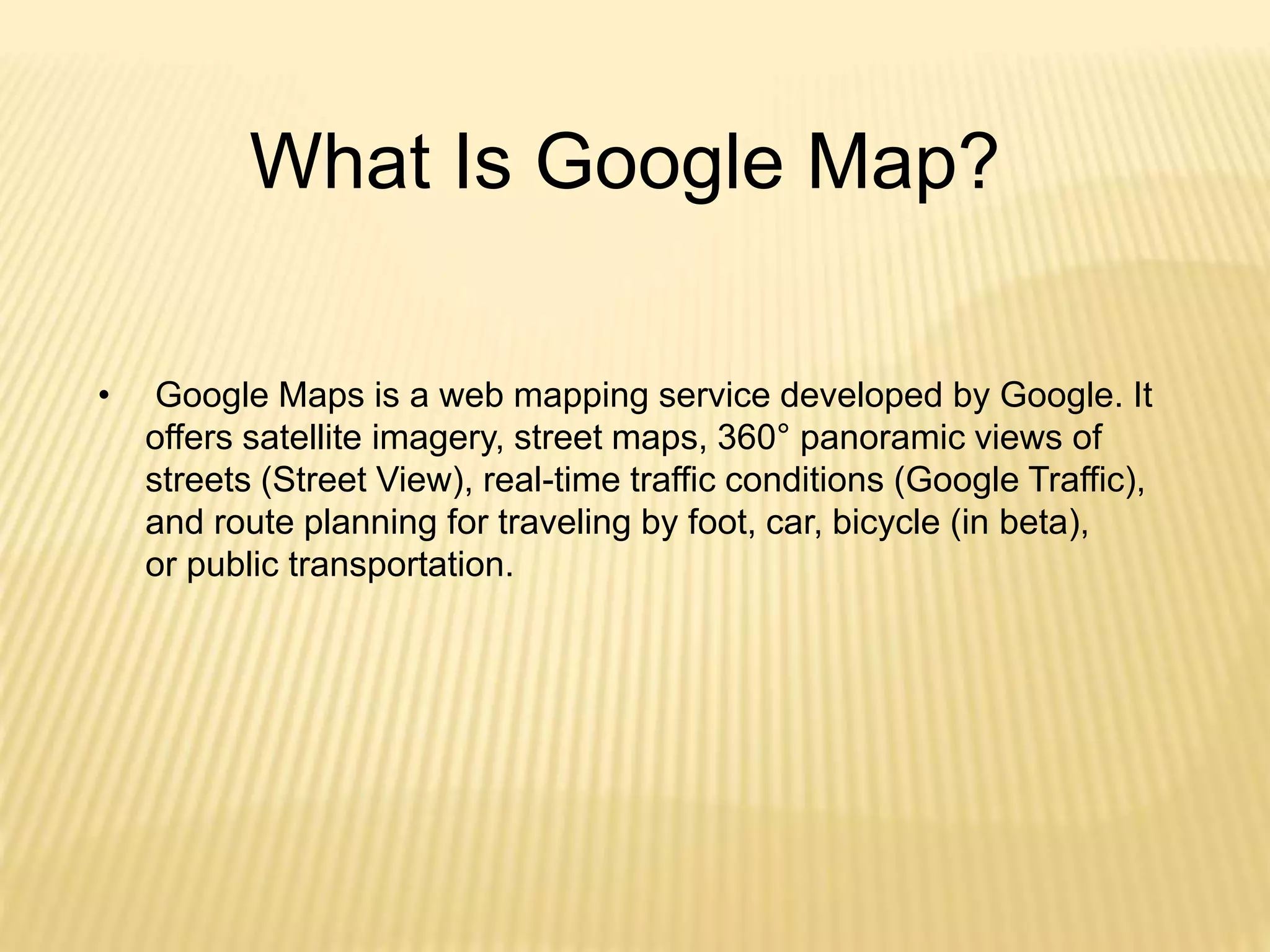 What Is Google Map?

• Google Maps is a web mapping service developed by Google. It offers satellite imagery, street maps, 360° panoramic views of streets (Street View), real-time traffic conditions (Google Traffic), and route planning for traveling by foot, car, bicycle (in beta), or public transportation.